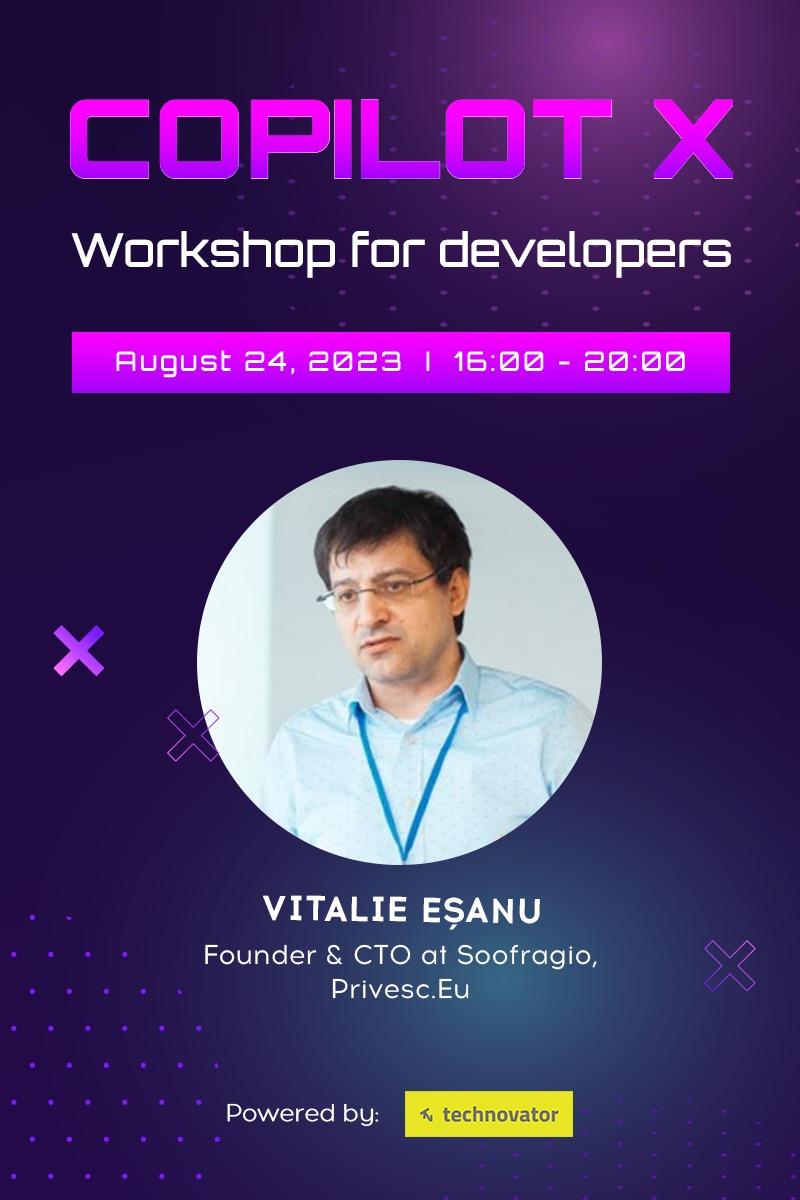 COPILOT X
Workshop for developers

August 24, 2023 | 16:00 - 20:00

VITALIE EȘANU
Founder & CTO at Soofragio, Privesc.Eu

Powered by: technovator